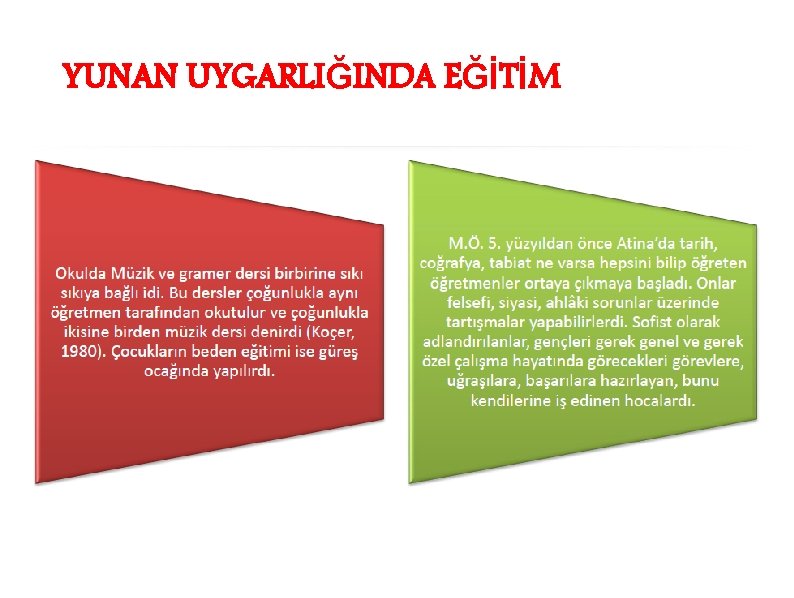 YUNAN UYGARLIĞINDA EĞİTİM

Okulda Müzik ve gramer dersi birbirine sıkı sıkıya bağlı idi. Bu dersler çoğunlukla aynı öğretmen tarafından okutulur ve çoğunlukla ikisine birden müzik dersi denirdi (Koçer, 1980). Çocukların beden eğitimi ise güreş ocağında yapılırdı.

M.Ö. 5. yüzyıldan önce Atina'da tarih, coğrafya, tabiat ne varsa hepsini bilip öğreten öğretmenler ortaya çıkmaya başladı. Onlar felsefi, siyasi, ahlâki sorunlar üzerinde tartışmalar yapabilirlerdi. Sofist olarak adlandırılanlar, gençleri gerek genel ve gerek özel çalışma hayatında görecekleri görevlere, uğraşılara, başarılara hazırlayan, bunu kendilerine iş edinen hocalardı.